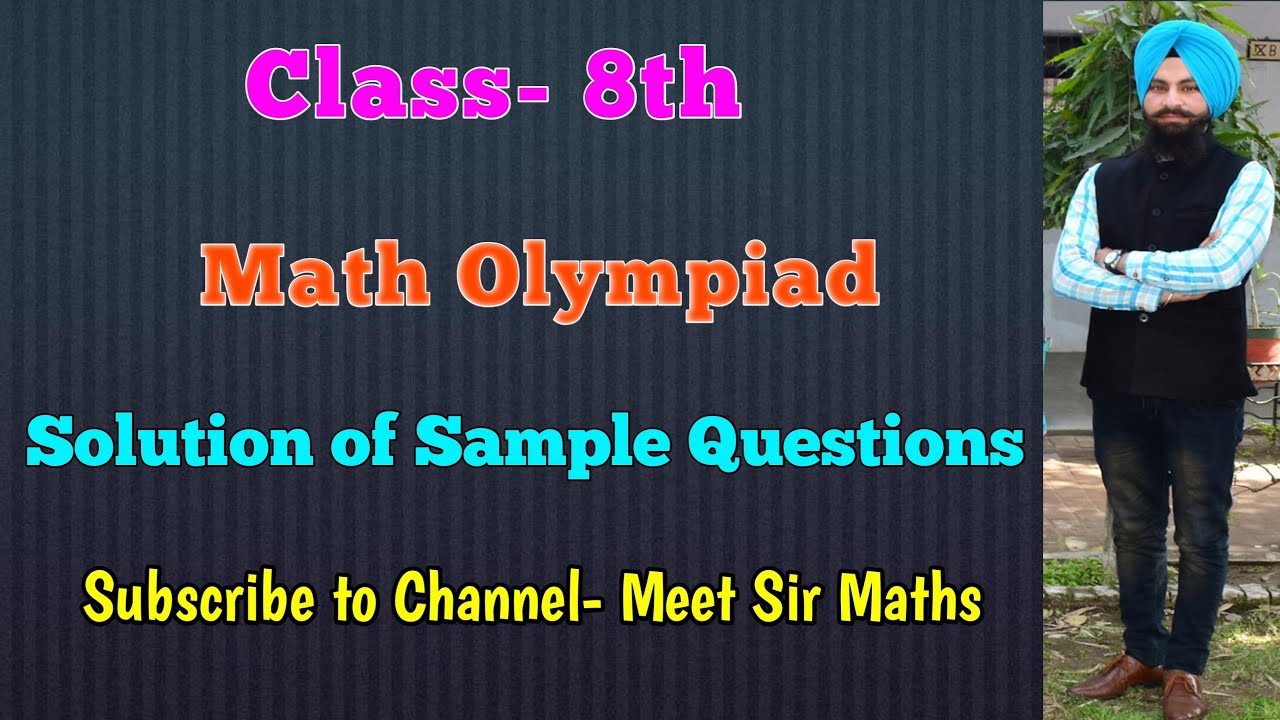 Class- 8th

Math Olympiad

Solution of Sample Questions

Subscribe to Channel- Meet Sir Maths